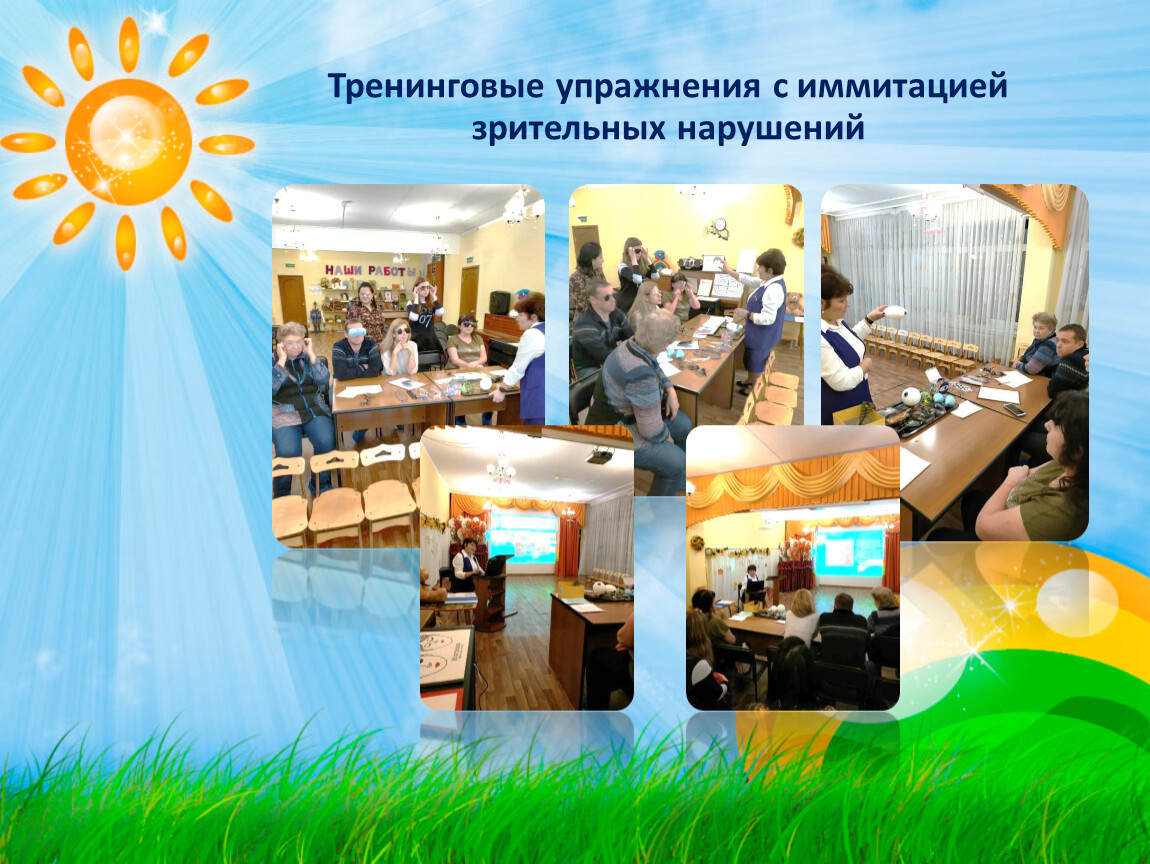 Тренинговые упражнения с иммитацией зрительных нарушений

НАШИ РАБОТЫ